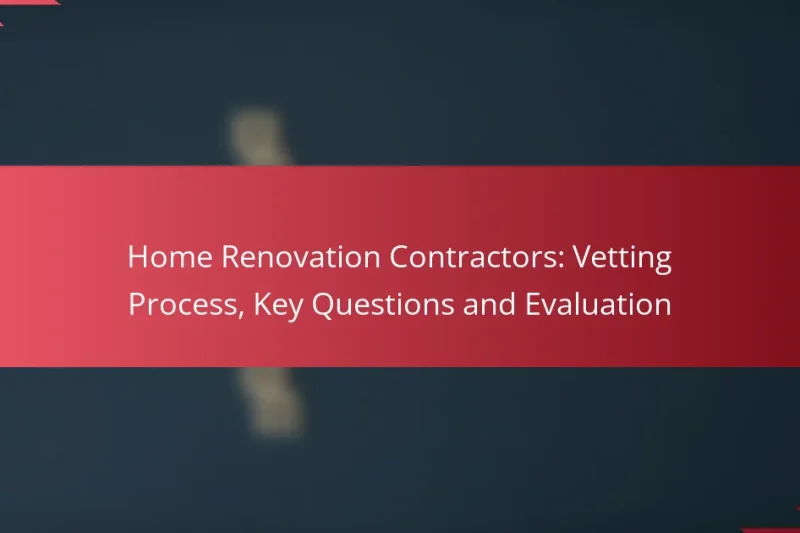 Home Renovation Contractors: Vetting Process, Key Questions and Evaluation